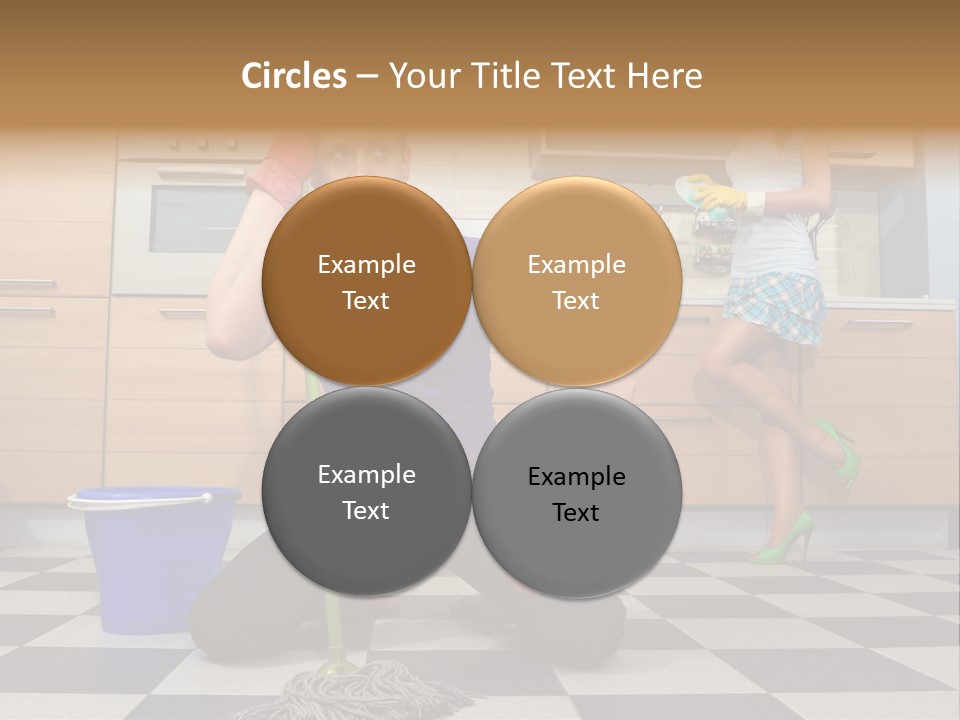 Circles – Your Title Text Here

Example Text

Example Text

Example Text

Example Text